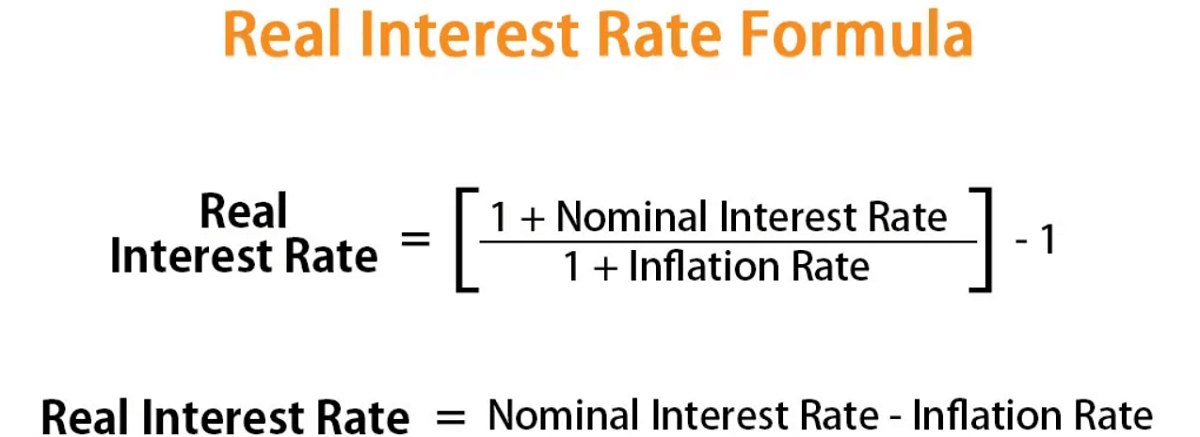 Real Interest Rate Formula

$\text{Real Interest Rate} = \left[\frac{1 + \text{Nominal Interest Rate}}{1 + \text{Inflation Rate}}\right] - 1$

$\text{Real Interest Rate} = \text{Nominal Interest Rate} - \text{Inflation Rate}$